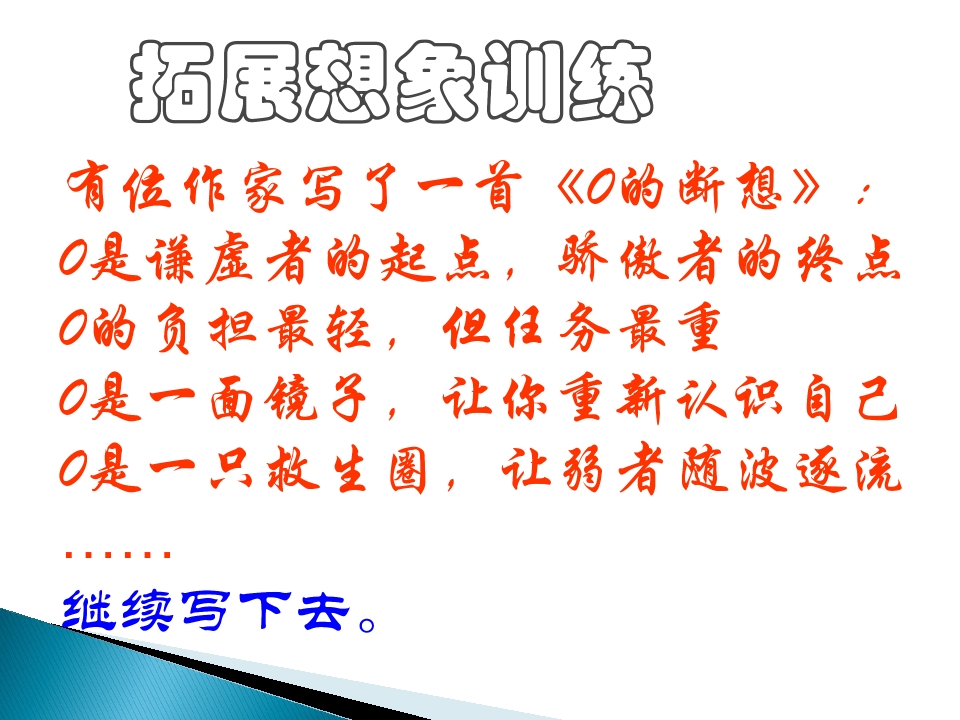 拓展想象训练

有位作家写了一首《0的断想》：

0是谦虚者的起点，骄傲者的终点

0的负担最轻，但任务最重

0是一面镜子，让你重新认识自己

0是一只救生圈，让弱者随波逐流

……

继续写下去。